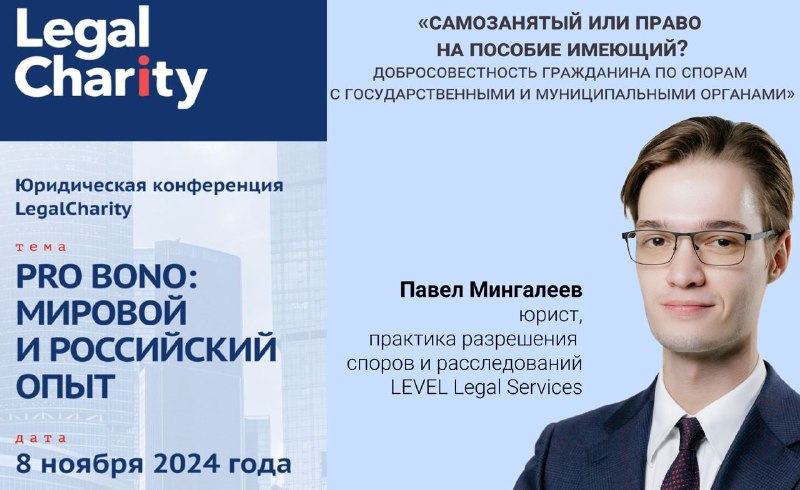 Legal Charity

Юридическая конференция LegalCharity

тема

PRO BONO: МИРОВОЙ И РОССИЙСКИЙ ОПЫТ

дата

8 ноября 2024 года

«САМОЗАНЯТЫЙ ИЛИ ПРАВО НА ПОСОБИЕ ИМЕЮЩИЙ?

ДОБРОСОВЕСТНОСТЬ ГРАЖДАНИНА ПО СПОРАМ С ГОСУДАРСТВЕННЫМИ И МУНИЦИПАЛЬНЫМИ ОРГАНАМИ»

Павел Мингалеев
юрист,
практика разрешения споров и расследований
LEVEL Legal Services